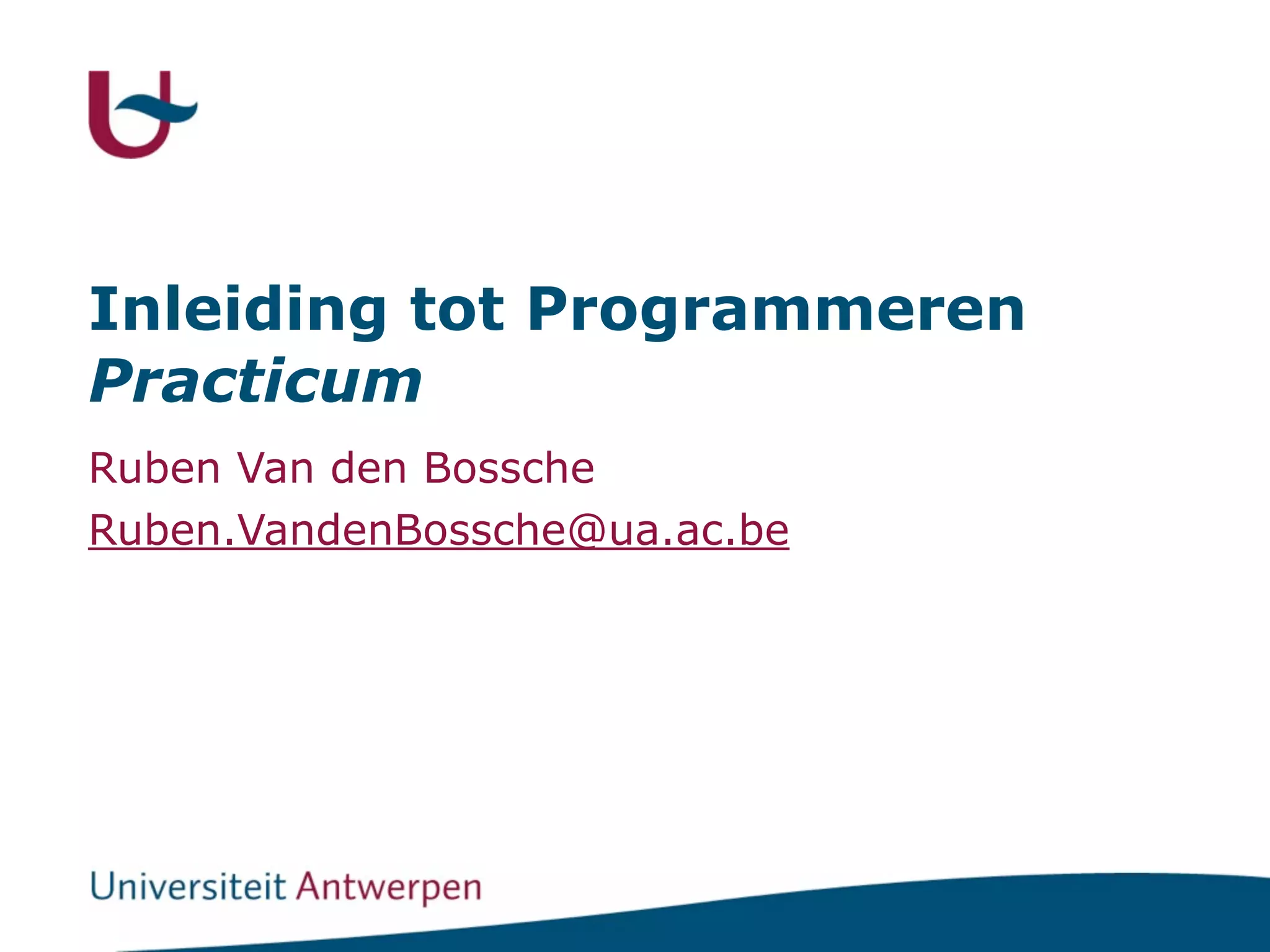 Inleiding tot Programmeren
Practicum

Ruben Van den Bossche

Ruben.VandenBossche@ua.ac.be

Universiteit Antwerpen